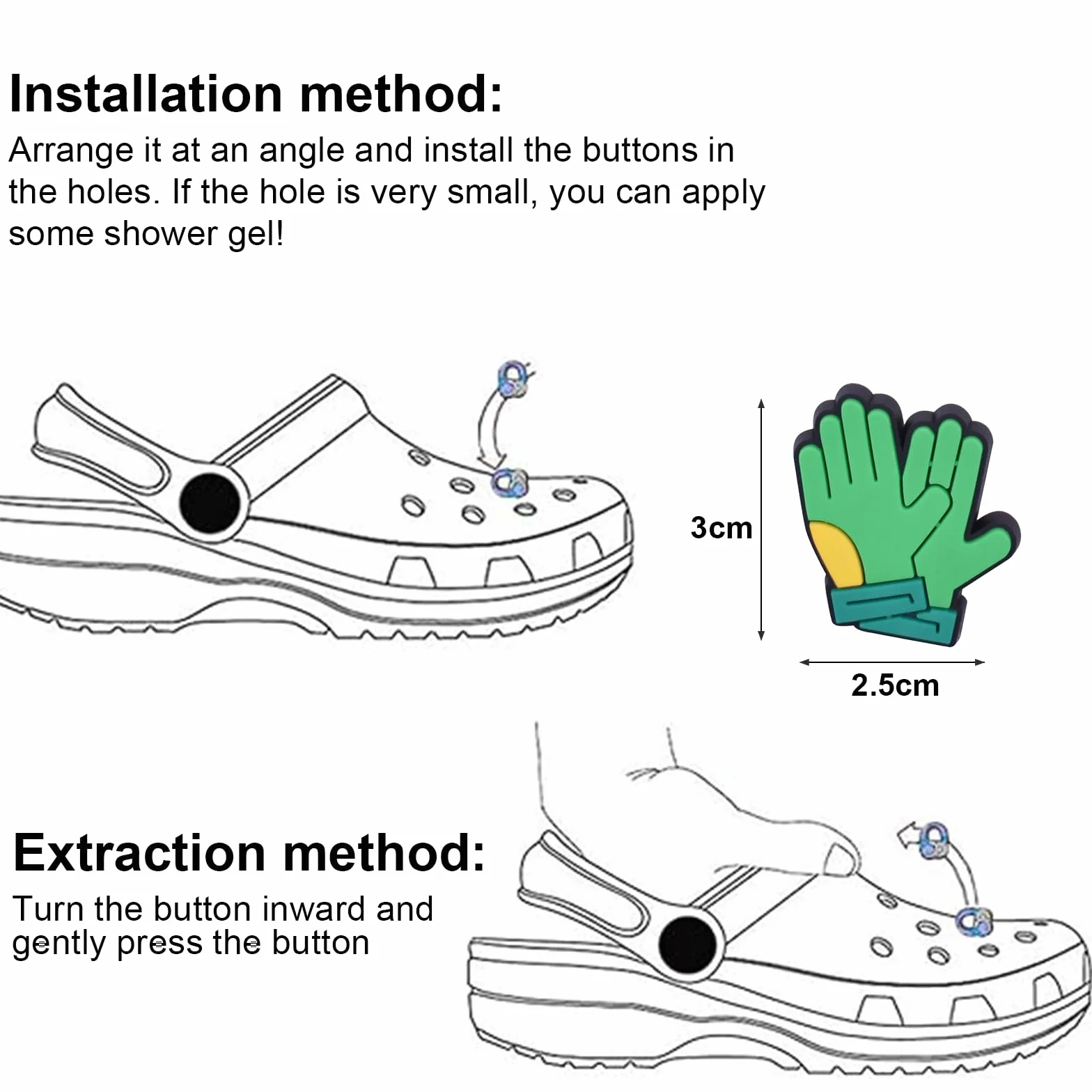 Installation method:
Arrange it at an angle and install the buttons in the holes. If the hole is very small, you can apply some shower gel!

3cm

2.5cm

Extraction method:
Turn the button inward and gently press the button